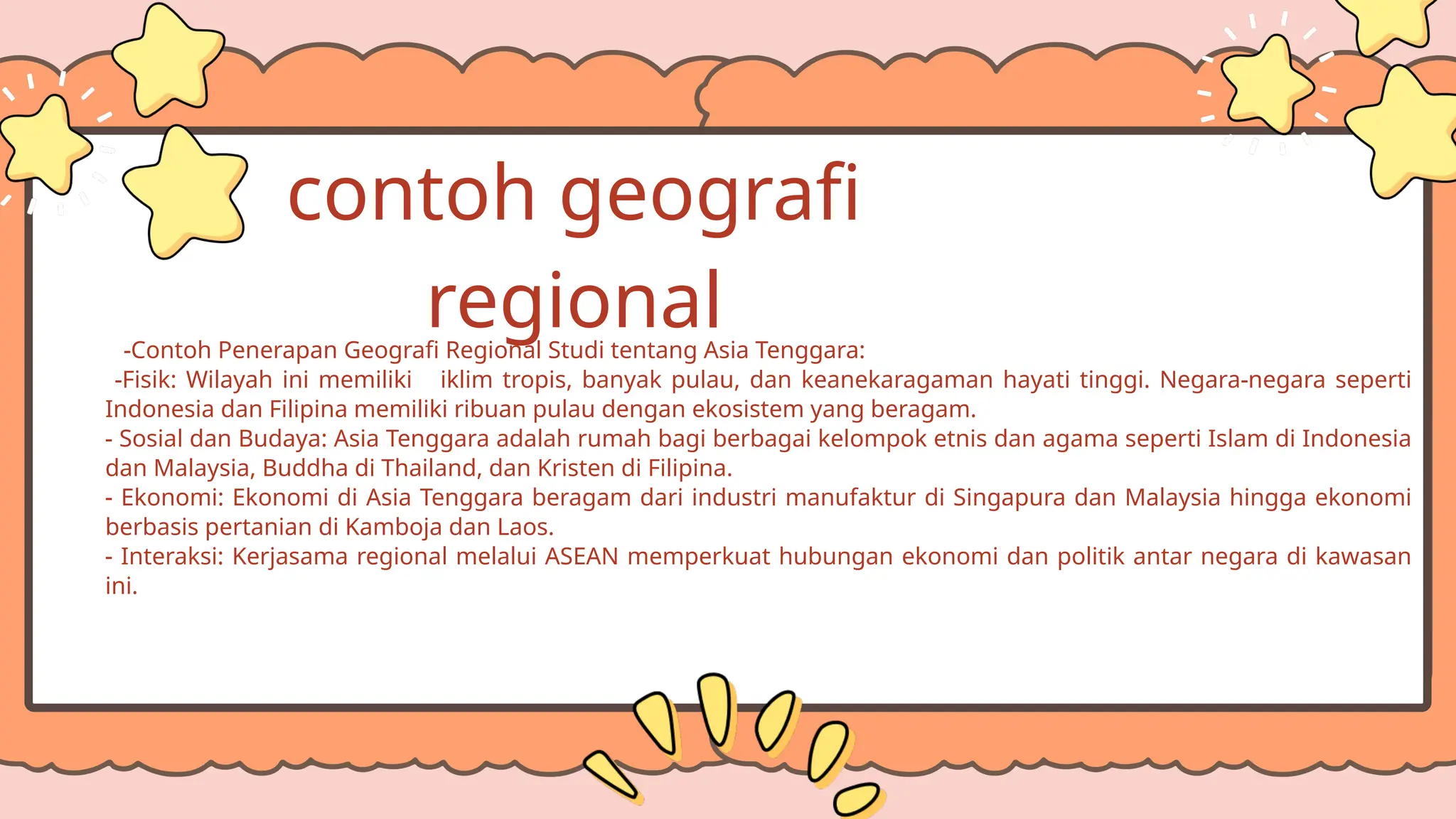 contoh geografi regional

-Contoh Penerapan Geografi Regional Studi tentang Asia Tenggara:
-Fisik: Wilayah ini memiliki iklim tropis, banyak pulau, dan keanekaragaman hayati tinggi. Negara-negara seperti Indonesia dan Filipina memiliki ribuan pulau dengan ekosistem yang beragam.
- Sosial dan Budaya: Asia Tenggara adalah rumah bagi berbagai kelompok etnis dan agama seperti Islam di Indonesia dan Malaysia, Buddha di Thailand, dan Kristen di Filipina.
- Ekonomi: Ekonomi di Asia Tenggara beragam dari industri manufaktur di Singapura dan Malaysia hingga ekonomi berbasis pertanian di Kamboja dan Laos.
- Interaksi: Kerjasama regional melalui ASEAN memperkuat hubungan ekonomi dan politik antar negara di kawasan ini.